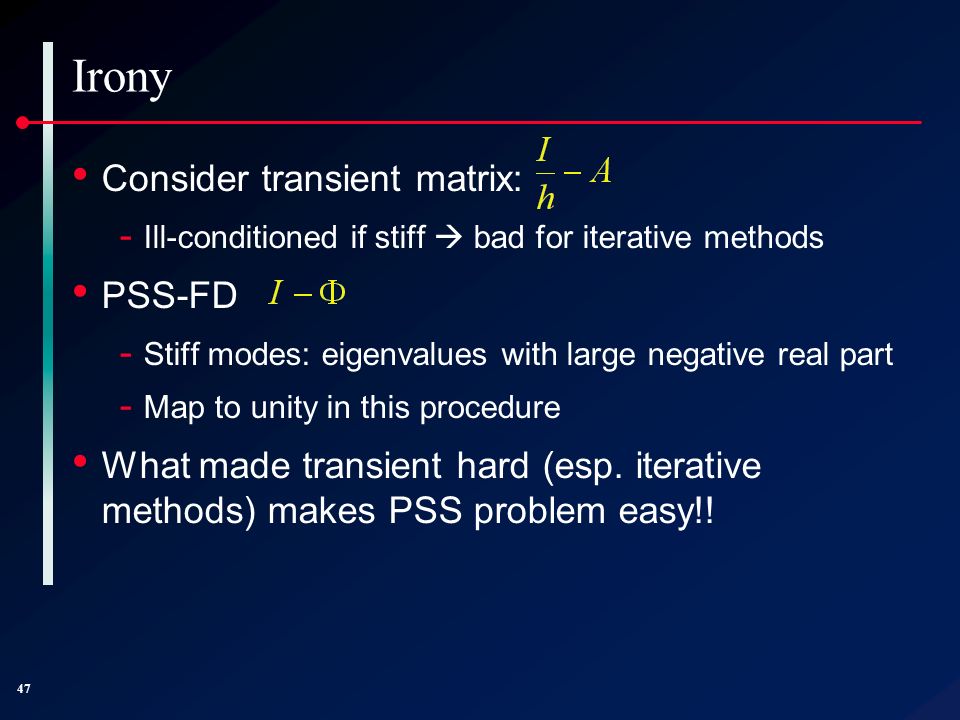 Irony

• Consider transient matrix: $\frac{I}{h} - A$

- Ill-conditioned if stiff → bad for iterative methods

• PSS-FD $I - \Phi$

- Stiff modes: eigenvalues with large negative real part

- Map to unity in this procedure

• What made transient hard (esp. iterative methods) makes PSS problem easy!!

47